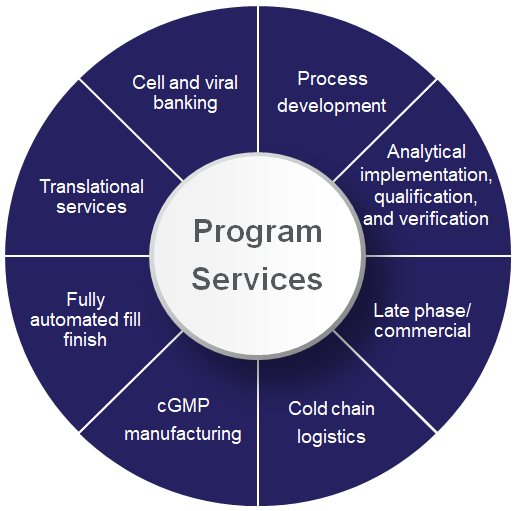 Program Services

Process development

Analytical implementation, qualification, and verification

Late phase/ commercial

Cold chain logistics

cGMP manufacturing

Fully automated fill finish

Translational services

Cell and viral banking